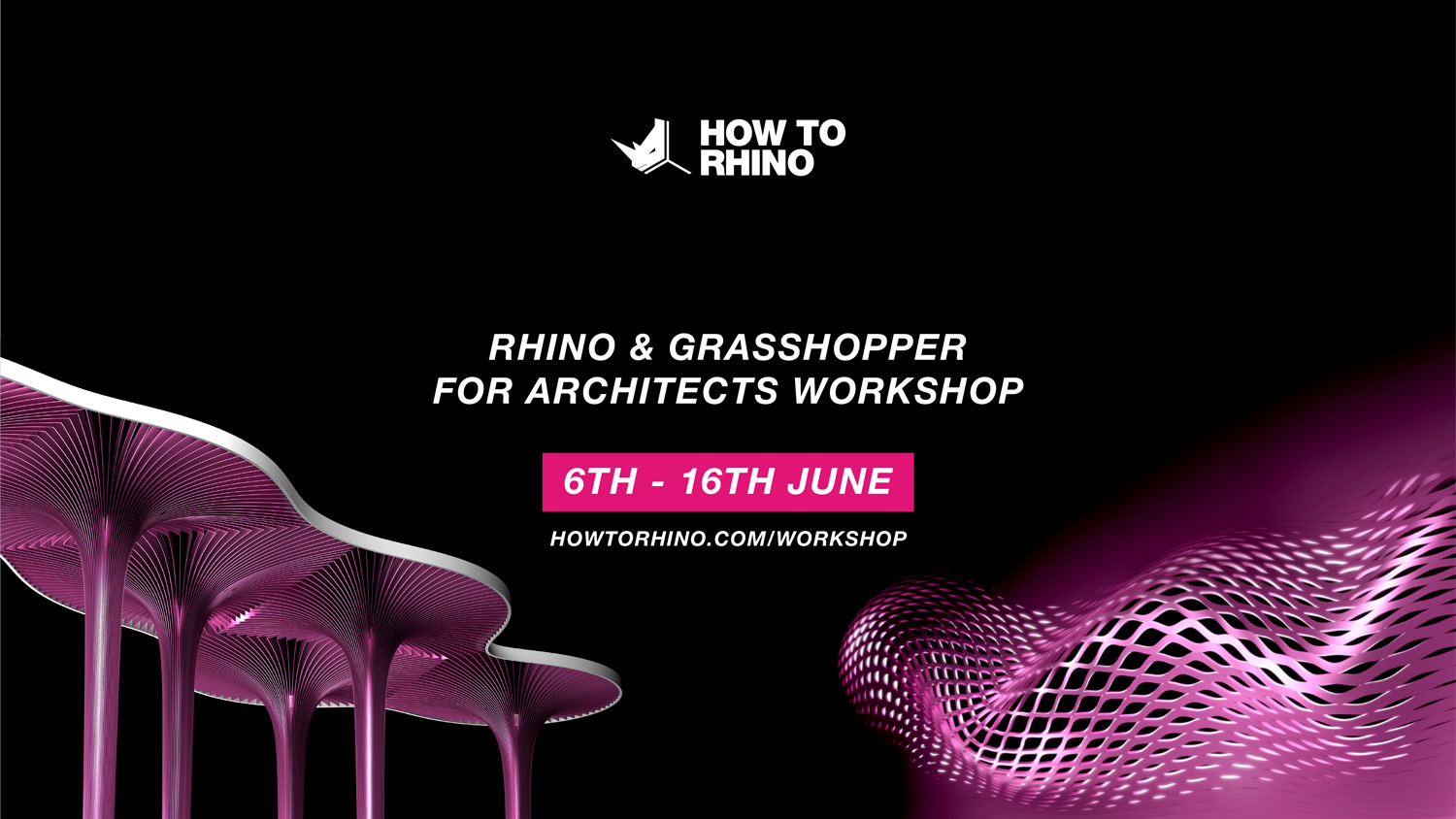 HOW TO
RHINO

RHINO & GRASSHOPPER
FOR ARCHITECTS WORKSHOP

6TH - 16TH JUNE

HOWTORHINO.COM/WORKSHOP